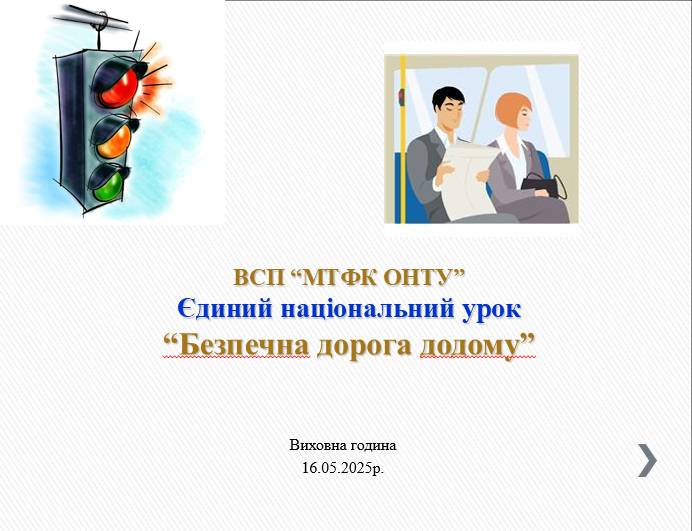 ВСП “МТФК ОНТУ”
Єдиний національний урок
“Безпечна дорога додому”

Виховна година
16.05.2025р.